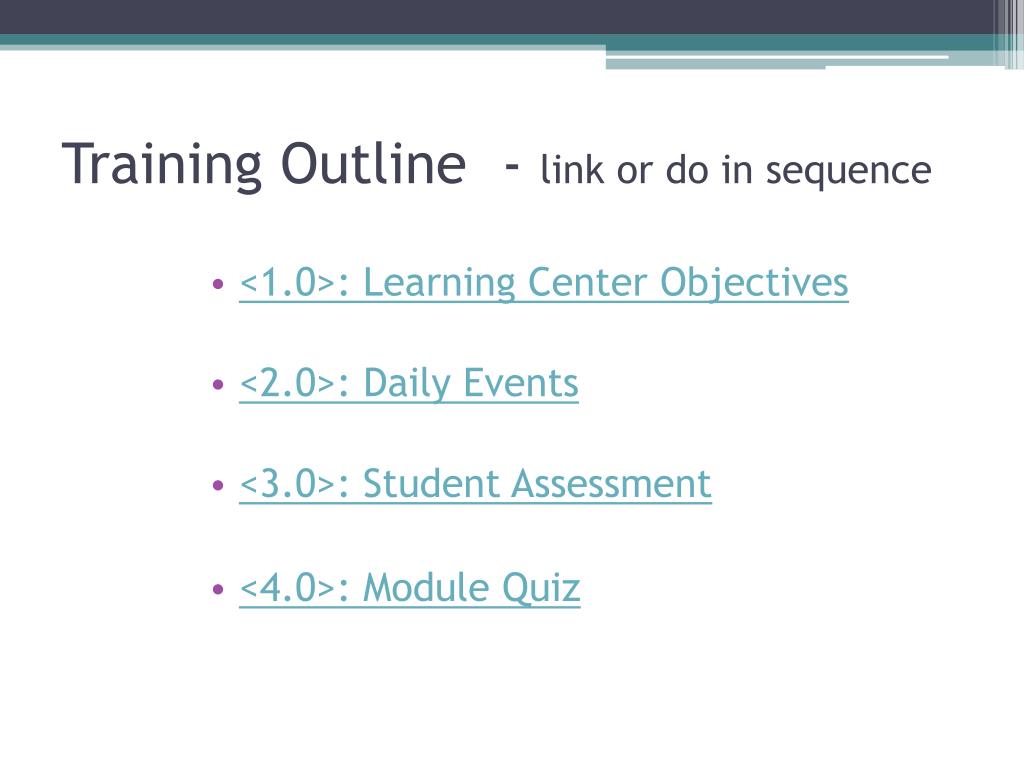 Training Outline - link or do in sequence

• <1.0>: Learning Center Objectives

• <2.0>: Daily Events

• <3.0>: Student Assessment

• <4.0>: Module Quiz